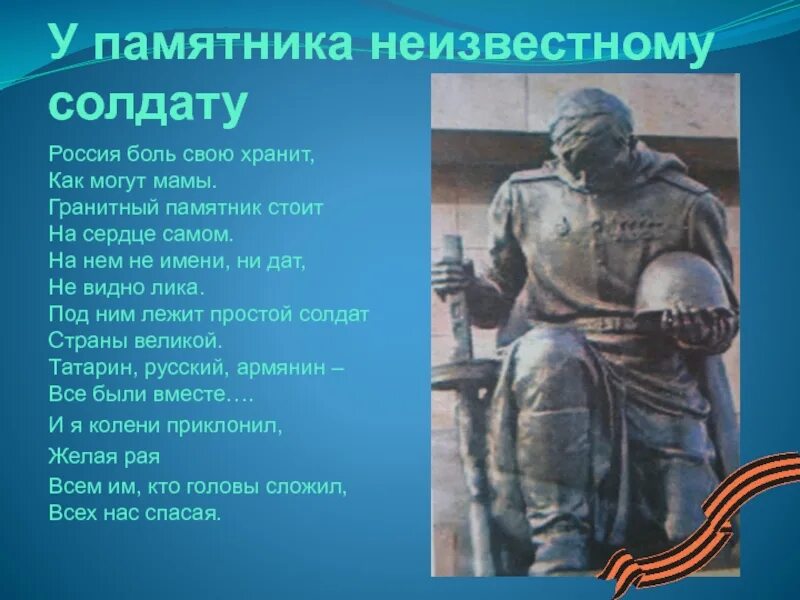 У памятника неизвестному солдату

Россия боль свою хранит,
Как могут мамы.
Гранитный памятник стоит
На сердце самом.
На нем не имени, ни дат,
Не видно лика.
Под ним лежит простой солдат
Страны великой.
Татарин, русский, армянин –
Все были вместе….
И я колени приклонил,
Желая рая
Всем им, кто головы сложил,
Всех нас спасая.